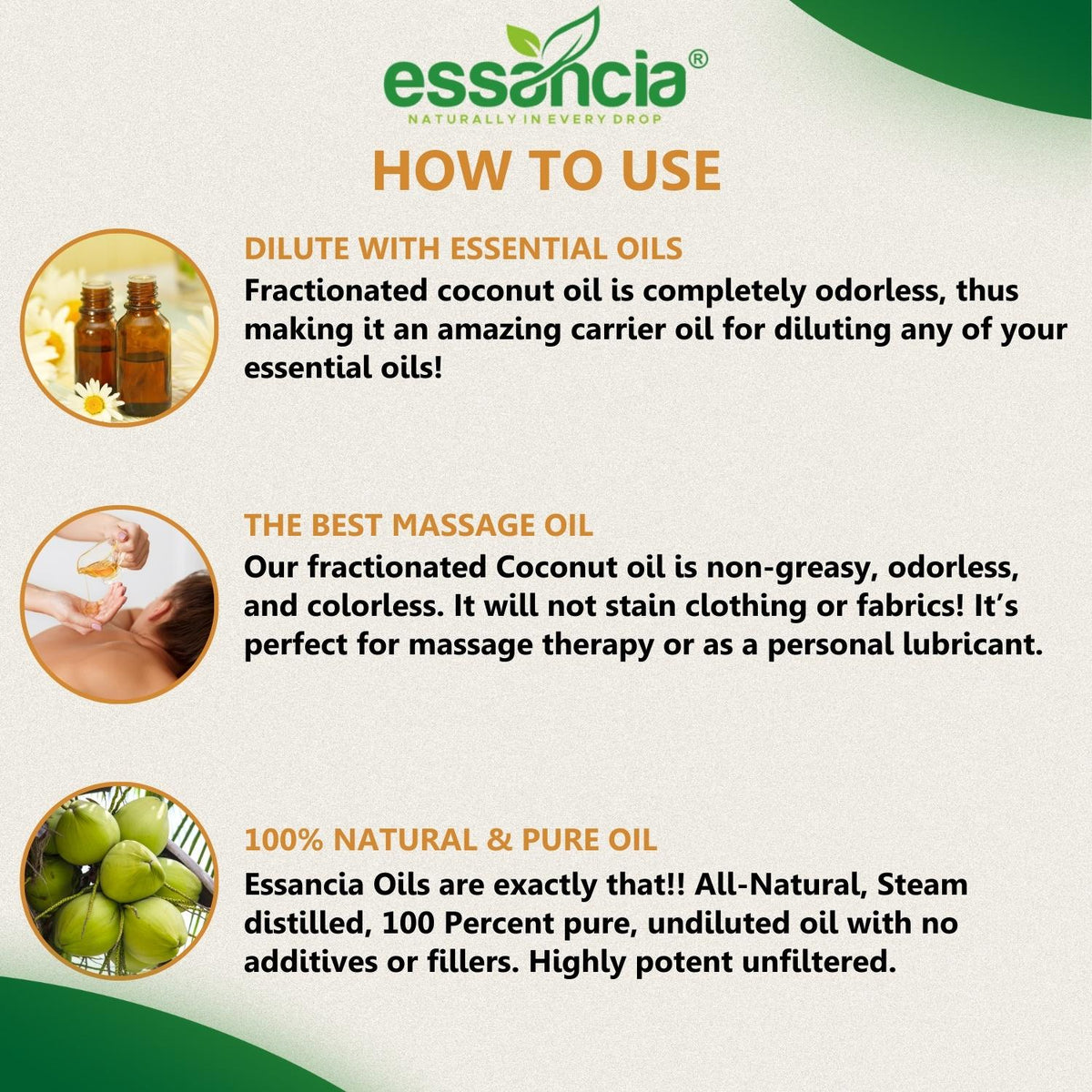 essancia®
NATURALLY IN EVERY DROP

HOW TO USE

DILUTE WITH ESSENTIAL OILS
Fractionated coconut oil is completely odorless, thus making it an amazing carrier oil for diluting any of your essential oils!

THE BEST MASSAGE OIL
Our fractionated Coconut oil is non-greasy, odorless, and colorless. It will not stain clothing or fabrics! It's perfect for massage therapy or as a personal lubricant.

100% NATURAL & PURE OIL
Essancia Oils are exactly that!! All-Natural, Steam distilled, 100 Percent pure, undiluted oil with no additives or fillers. Highly potent unfiltered.